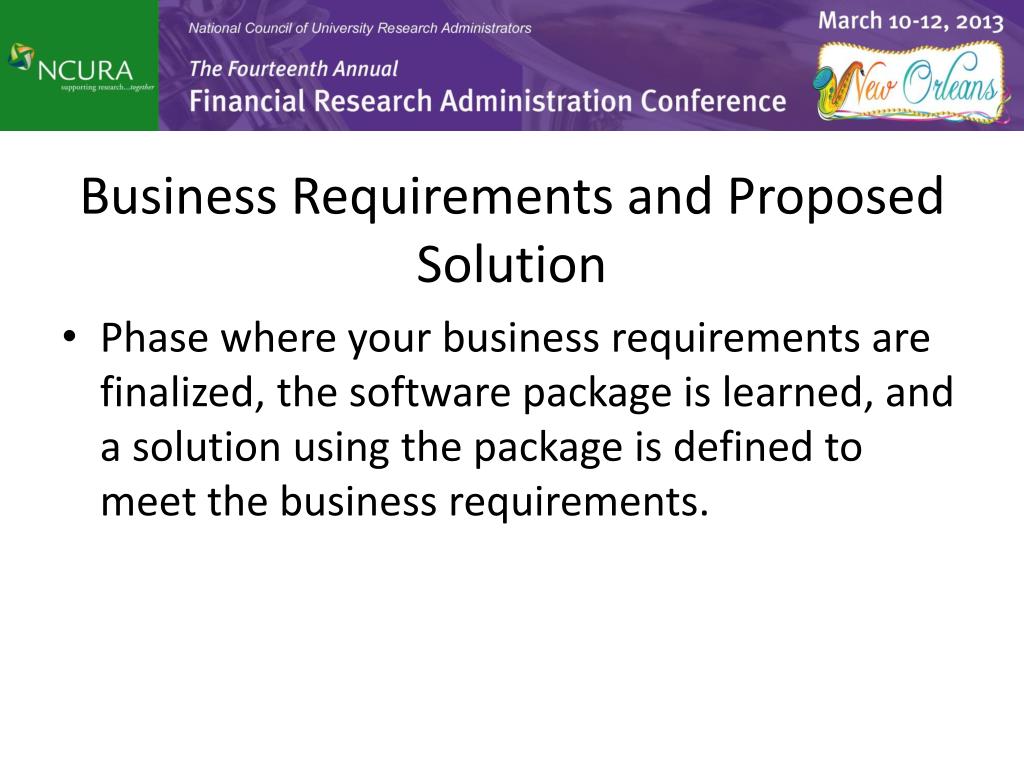 NCURA
supporting research...together

National Council of University Research Administrators

The Fourteenth Annual
Financial Research Administration Conference

March 10-12, 2013
New Orleans

Business Requirements and Proposed Solution

• Phase where your business requirements are finalized, the software package is learned, and a solution using the package is defined to meet the business requirements.